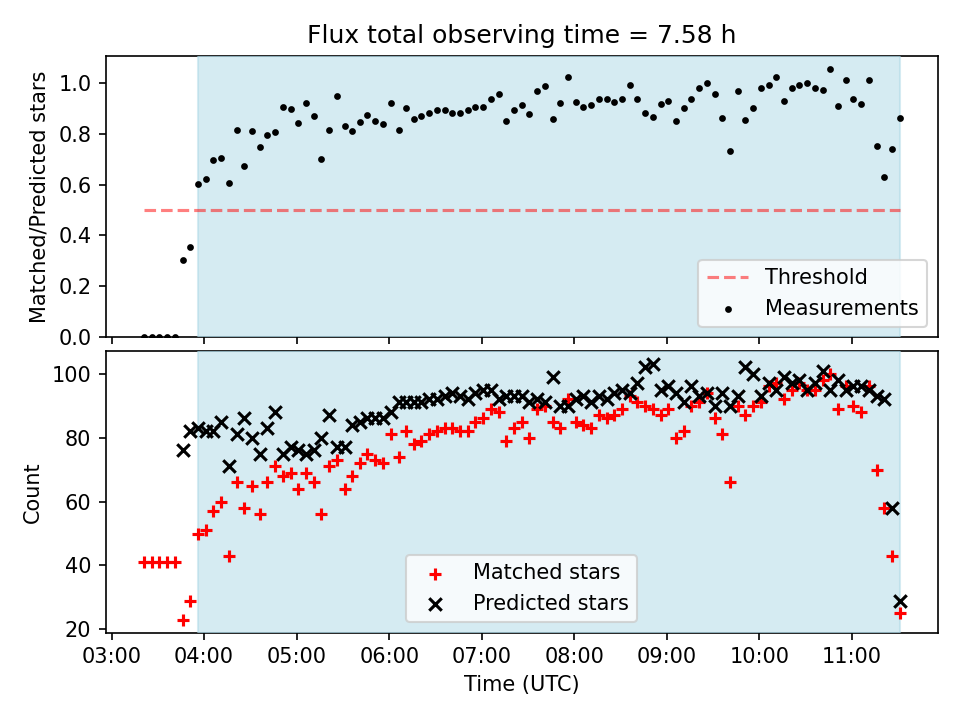 Flux total observing time = 7.58 h

Matched/Predicted stars

1.0
0.8
0.6
0.4
0.2
0.0

Threshold
Measurements

Count

100
80
60
40
20

Matched stars
Predicted stars

03:00 04:00 05:00 06:00 07:00 08:00 09:00 10:00 11:00

Time (UTC)